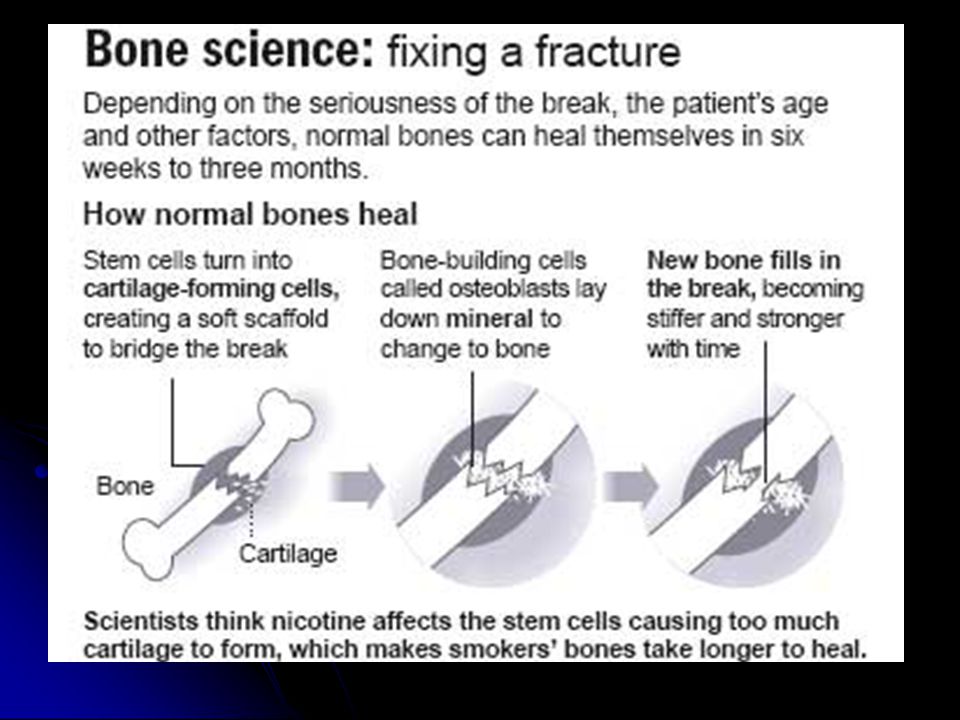 Bone science: fixing a fracture

Depending on the seriousness of the break, the patient's age and other factors, normal bones can heal themselves in six weeks to three months.

How normal bones heal

Stem cells turn into cartilage-forming cells, creating a soft scaffold to bridge the break

Bone-building cells called osteoblasts lay down mineral to change to bone

New bone fills in the break, becoming stiffer and stronger with time

Bone

Cartilage

Scientists think nicotine affects the stem cells causing too much cartilage to form, which makes smokers' bones take longer to heal.